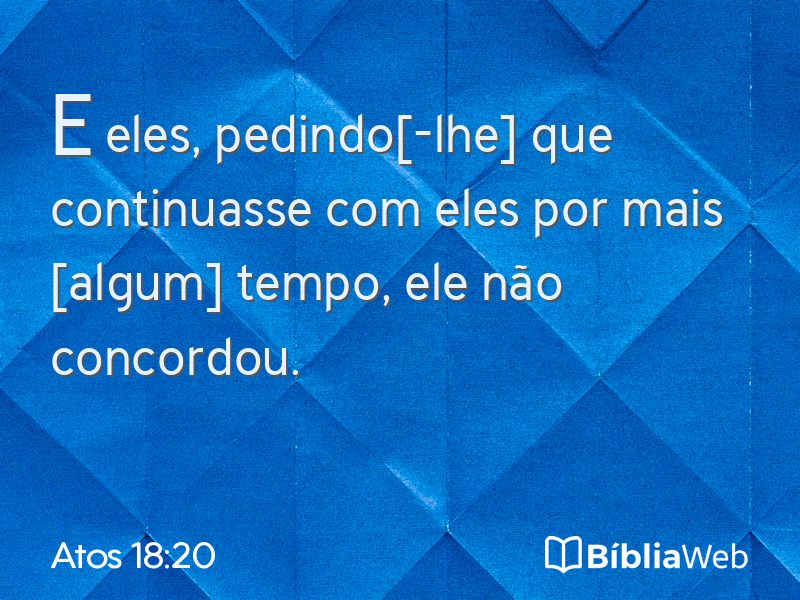 E eles, pedindo[-lhe] que continuasse com eles por mais [algum] tempo, ele não concordou.

Atos 18:20

BíbliaWeb